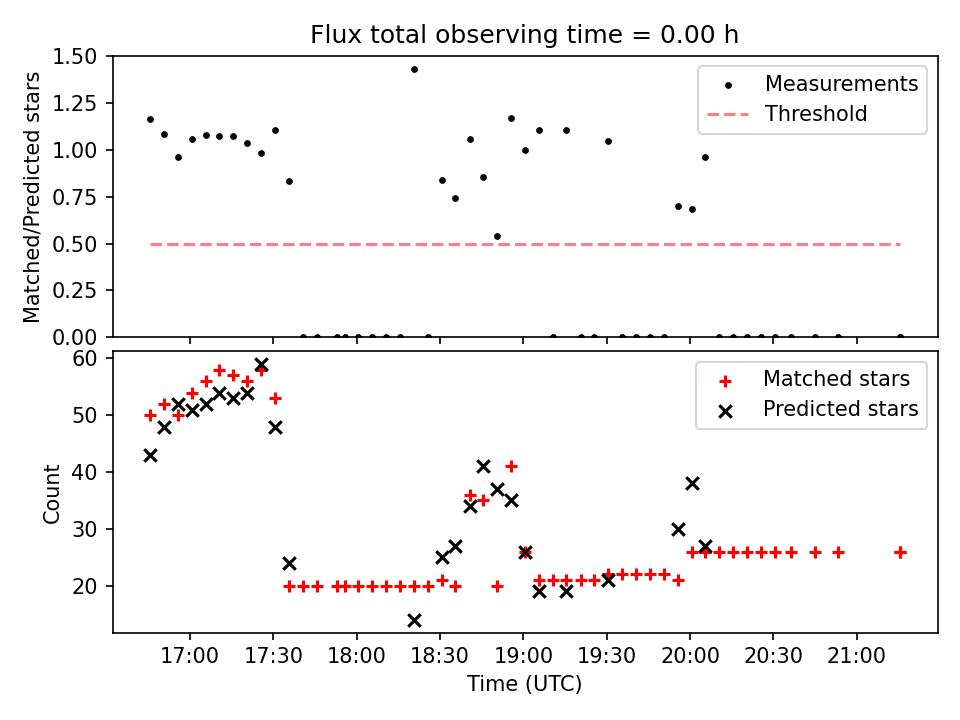 Flux total observing time = 0.00 h

Matched/Predicted stars

1.50
1.25
1.00
0.75
0.50
0.25
0.00

Measurements
Threshold

Count

60
50
40
30
20

Matched stars
Predicted stars

17:00
17:30
18:00
18:30
19:00
19:30
20:00
20:30
21:00

Time (UTC)